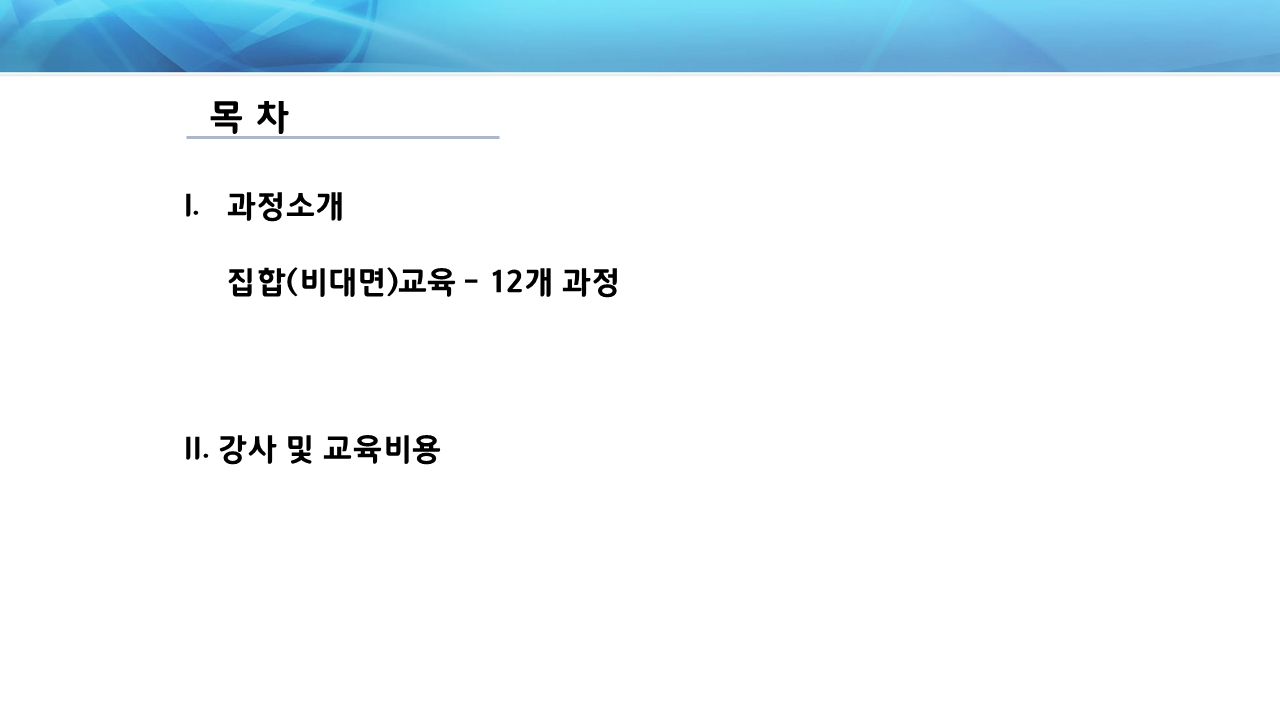 목 차

I. 과정소개

집합(비대면)교육 - 12개 과정

II. 강사 및 교육비용